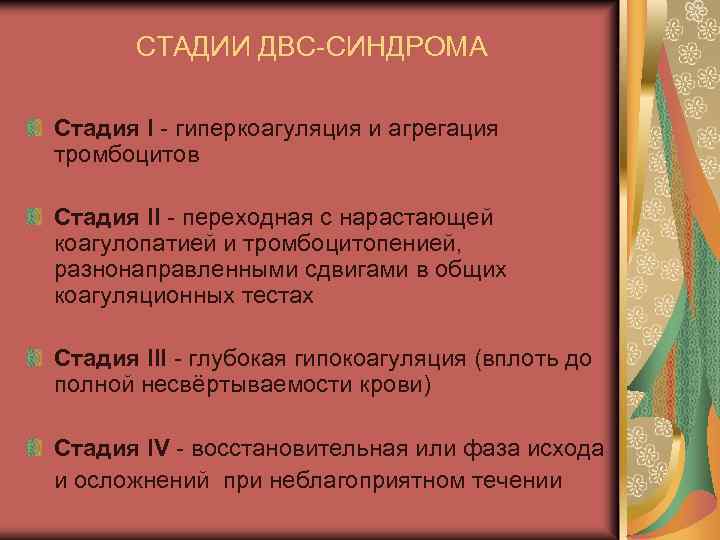 СТАДИИ ДВС-СИНДРОМА

Стадия I - гиперкоагуляция и агрегация тромбоцитов

Стадия II - переходная с нарастающей коагулопатией и тромбоцитопенией, разнонаправленными сдвигами в общих коагуляционных тестах

Стадия III - глубокая гипокоагуляция (вплоть до полной несвёртываемости крови)

Стадия IV - восстановительная или фаза исхода и осложнений при неблагоприятном течении